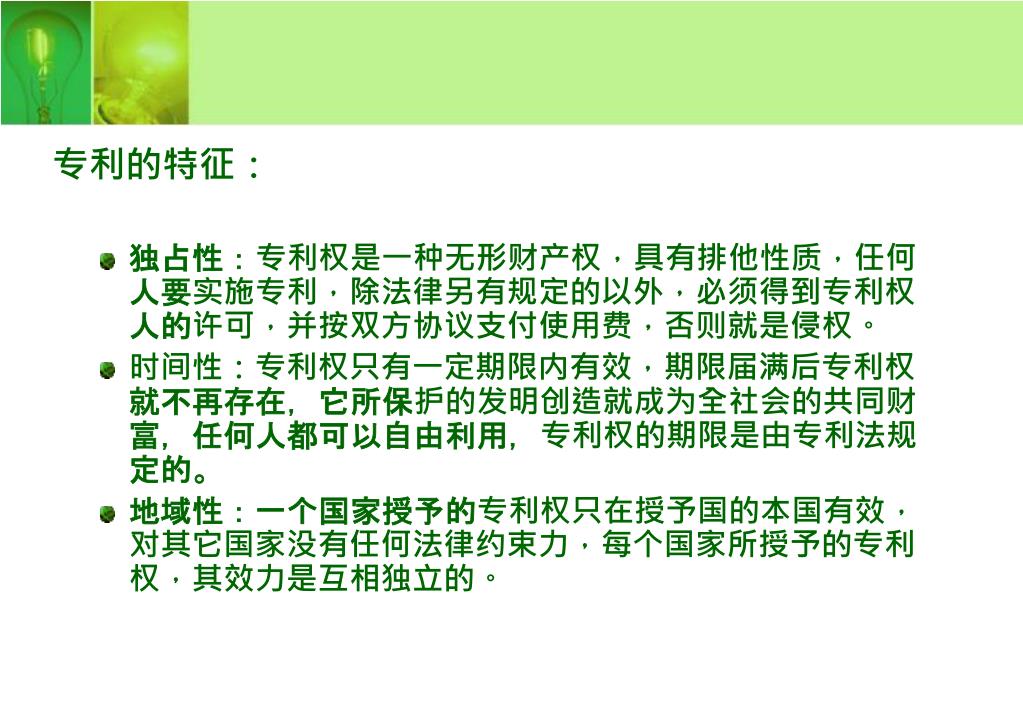 专利的特征：

独占性：专利权是一种无形财产权，具有排他性质，任何人要实施专利，除法律另有规定的以外，必须得到专利权人的许可，并按双方协议支付使用费，否则就是侵权。

时间性：专利权只有一定期限内有效，期限届满后专利权就不再存在，它所保护的发明创造就成为全社会的共同财富，任何人都可以自由利用，专利权的期限是由专利法规定的。

地域性：一个国家授予的专利权只在授予国的本国有效，对其它国家没有任何法律约束力，每个国家所授予的专利权，其效力是互相独立的。